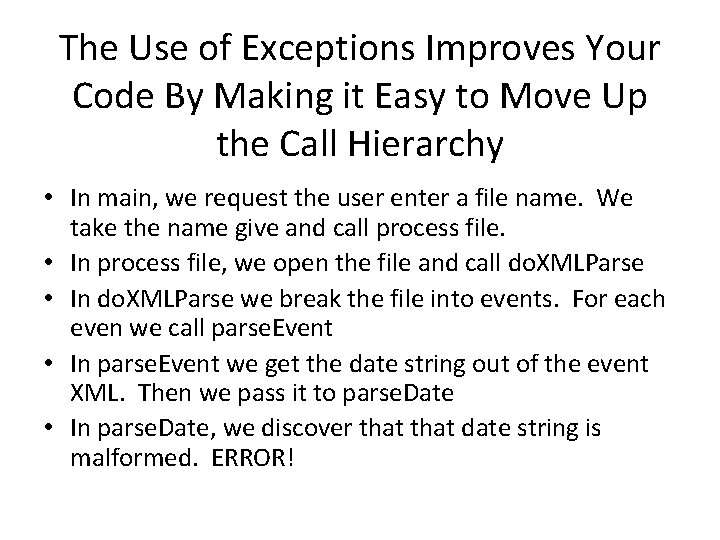 The Use of Exceptions Improves Your Code By Making it Easy to Move Up the Call Hierarchy

• In main, we request the user enter a file name. We take the name give and call process file.
• In process file, we open the file and call doXMLParse
• In doXMLParse we break the file into events. For each even we call parseEvent
• In parseEvent we get the date string out of the event XML. Then we pass it to parseDate
• In parseDate, we discover that that date string is malformed. ERROR!